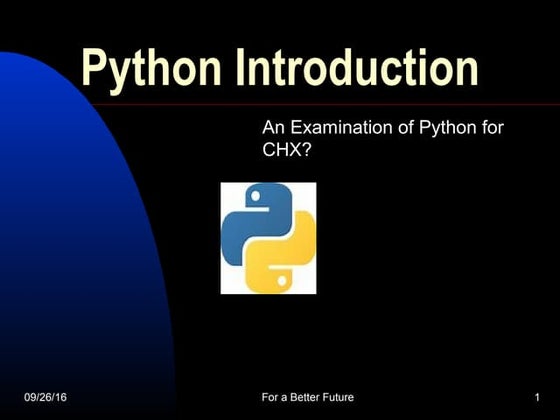 Python Introduction

An Examination of Python for CHX?

09/26/16

For a Better Future

1